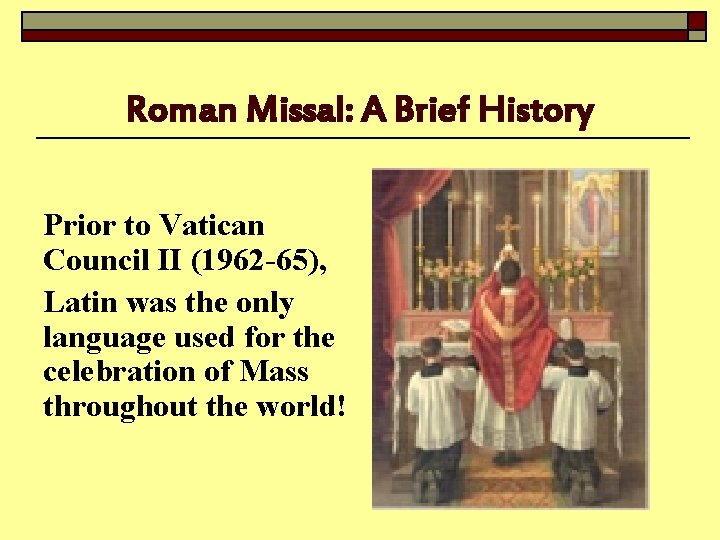 Roman Missal: A Brief History

Prior to Vatican Council II (1962-65),

Latin was the only language used for the celebration of Mass throughout the world!